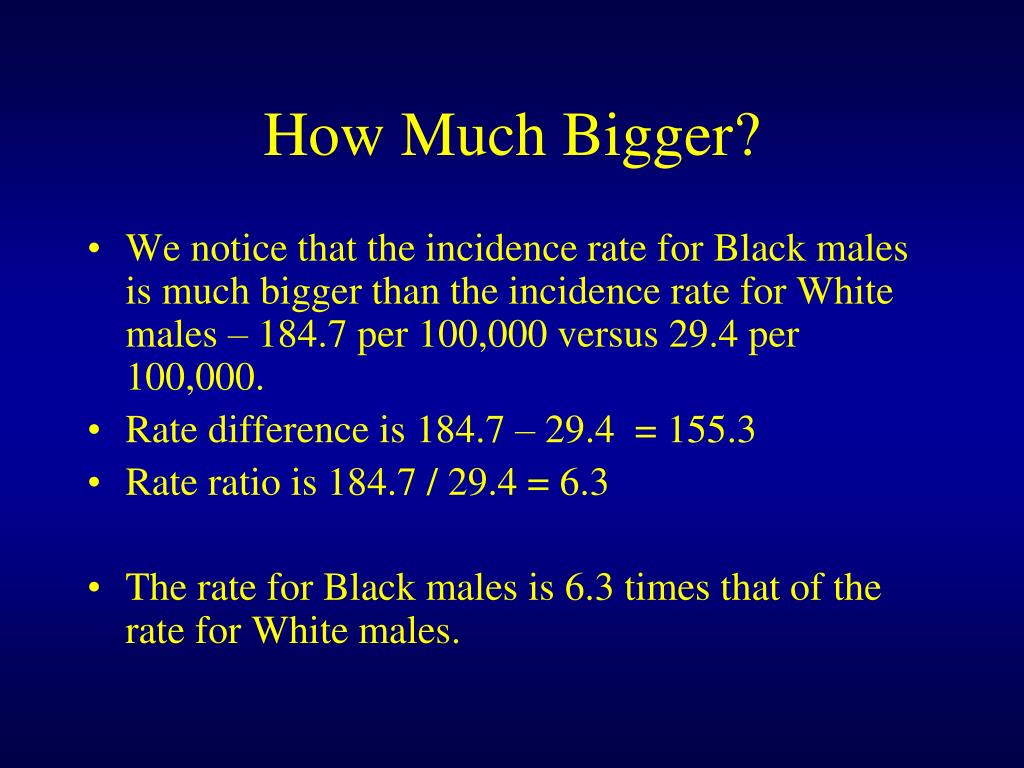 How Much Bigger?

• We notice that the incidence rate for Black males is much bigger than the incidence rate for White males – 184.7 per 100,000 versus 29.4 per 100,000.
• Rate difference is 184.7 – 29.4 = 155.3
• Rate ratio is 184.7 / 29.4 = 6.3

• The rate for Black males is 6.3 times that of the rate for White males.